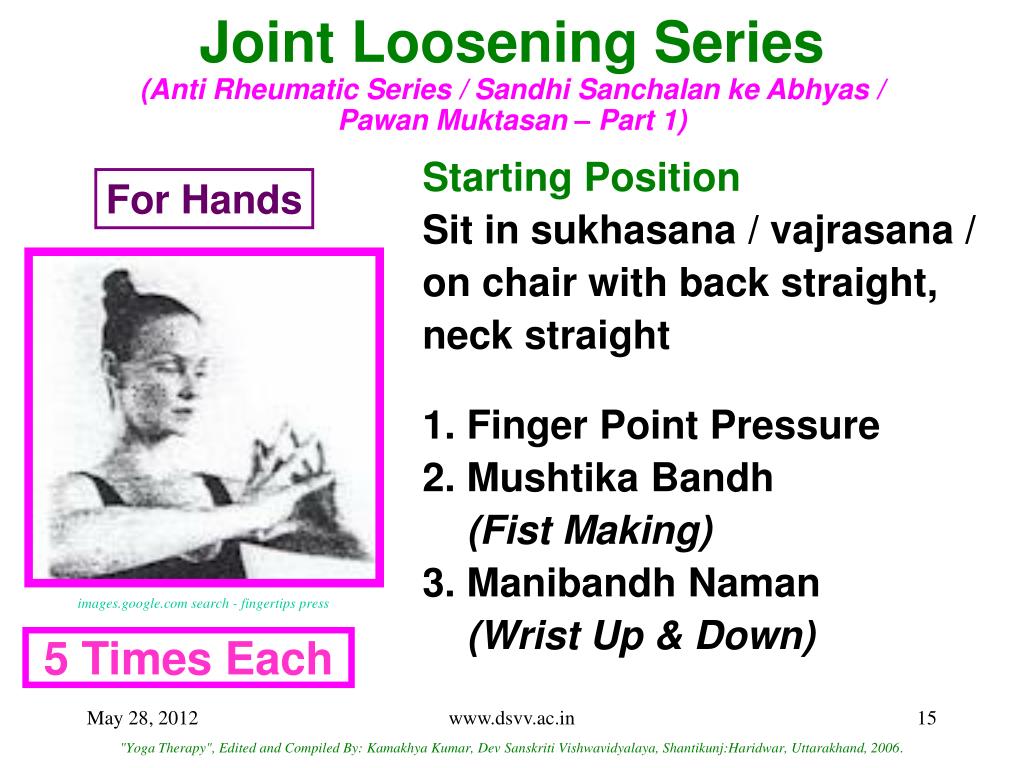 Joint Loosening Series
(Anti Rheumatic Series / Sandhi Sanchalan ke Abhyas / Pawan Muktasan – Part 1)

For Hands

images.google.com search - fingertips press

5 Times Each

Starting Position
Sit in sukhasana / vajrasana / on chair with back straight, neck straight

1. Finger Point Pressure
2. Mushtika Bandh
(Fist Making)
3. Manibandh Naman
(Wrist Up & Down)

May 28, 2012
www.dsvv.ac.in
15

"Yoga Therapy", Edited and Compiled By: Kamakhya Kumar, Dev Sanskriti Vishwavidyalaya, Shantikunj:Haridwar, Uttarakhand, 2006.